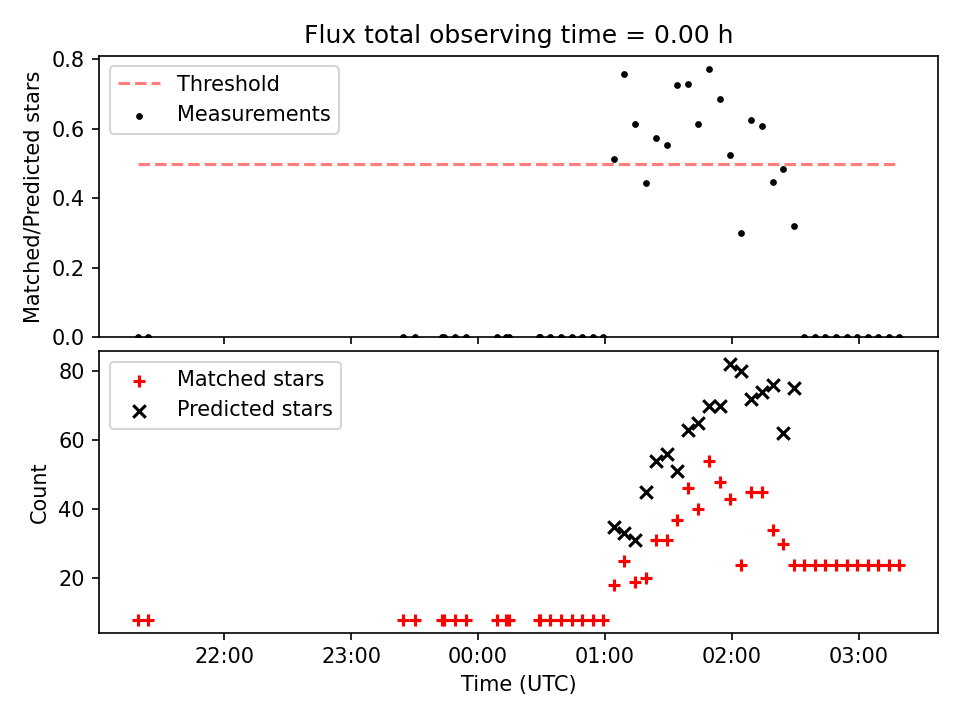 Flux total observing time = 0.00 h

Threshold
Measurements

Matched/Predicted stars

0.8
0.6
0.4
0.2
0.0

Matched stars
Predicted stars

Count

80
60
40
20

22:00
23:00
00:00
01:00
02:00
03:00

Time (UTC)